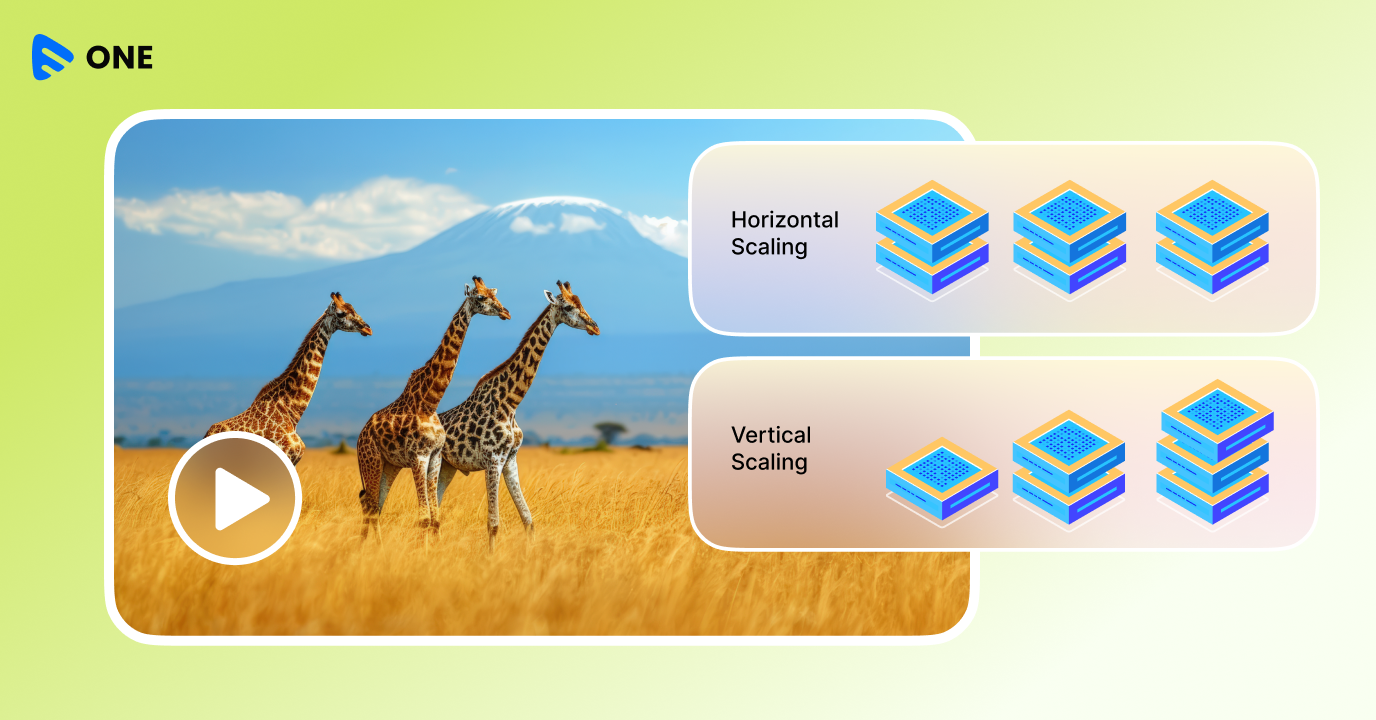 ONE

Horizontal Scaling

Vertical Scaling